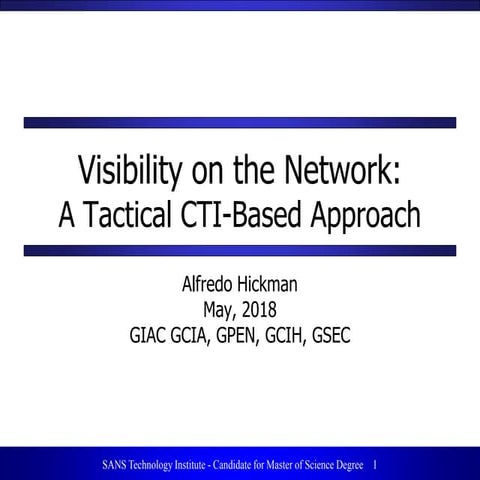 Visibility on the Network:
A Tactical CTI-Based Approach

Alfredo Hickman
May, 2018
GIAC GCIA, GPEN, GCIH, GSEC

SANS Technology Institute - Candidate for Master of Science Degree 1